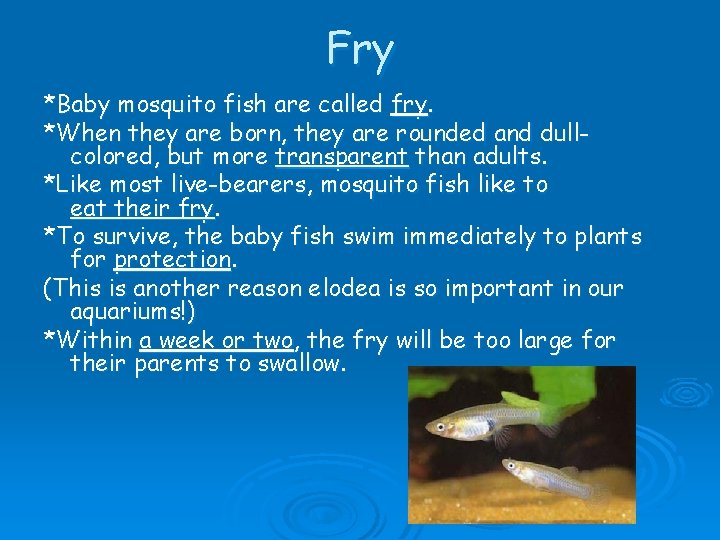 Fry

*Baby mosquito fish are called fry.

*When they are born, they are rounded and dull-colored, but more transparent than adults.

*Like most live-bearers, mosquito fish like to eat their fry.

*To survive, the baby fish swim immediately to plants for protection.

(This is another reason elodea is so important in our aquariums!)

*Within a week or two, the fry will be too large for their parents to swallow.